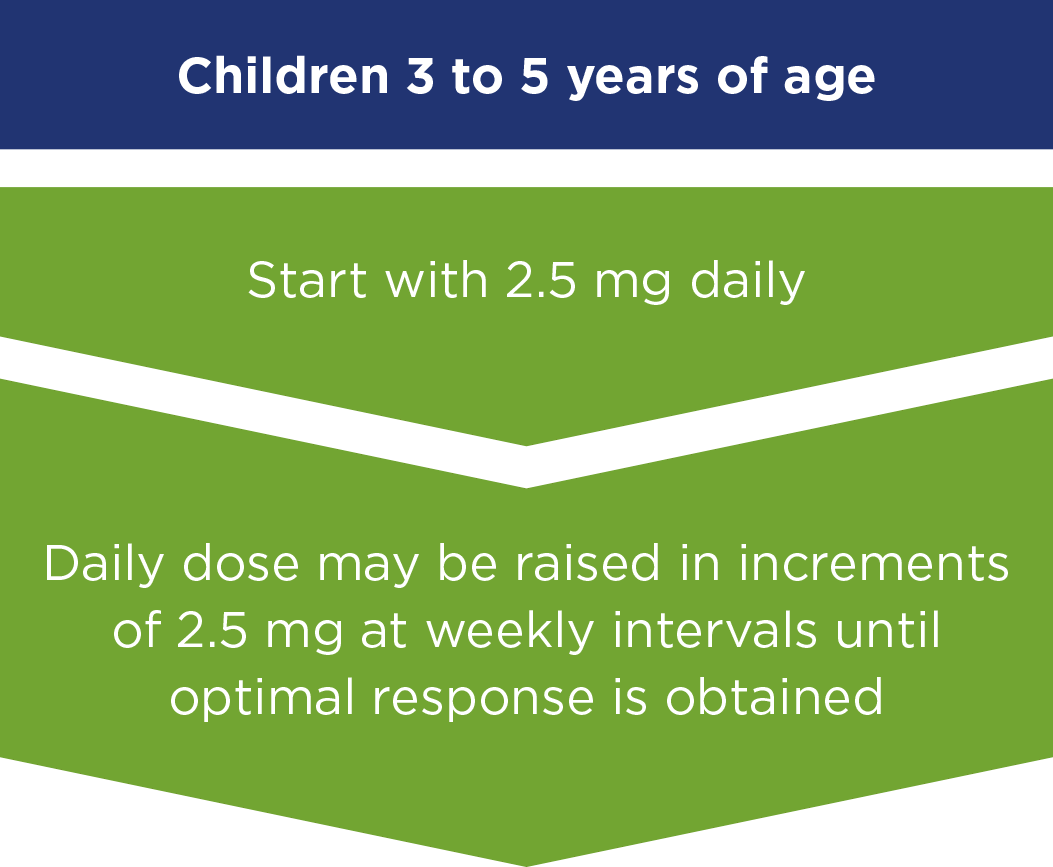 Children 3 to 5 years of age

Start with 2.5 mg daily

Daily dose may be raised in increments of 2.5 mg at weekly intervals until optimal response is obtained